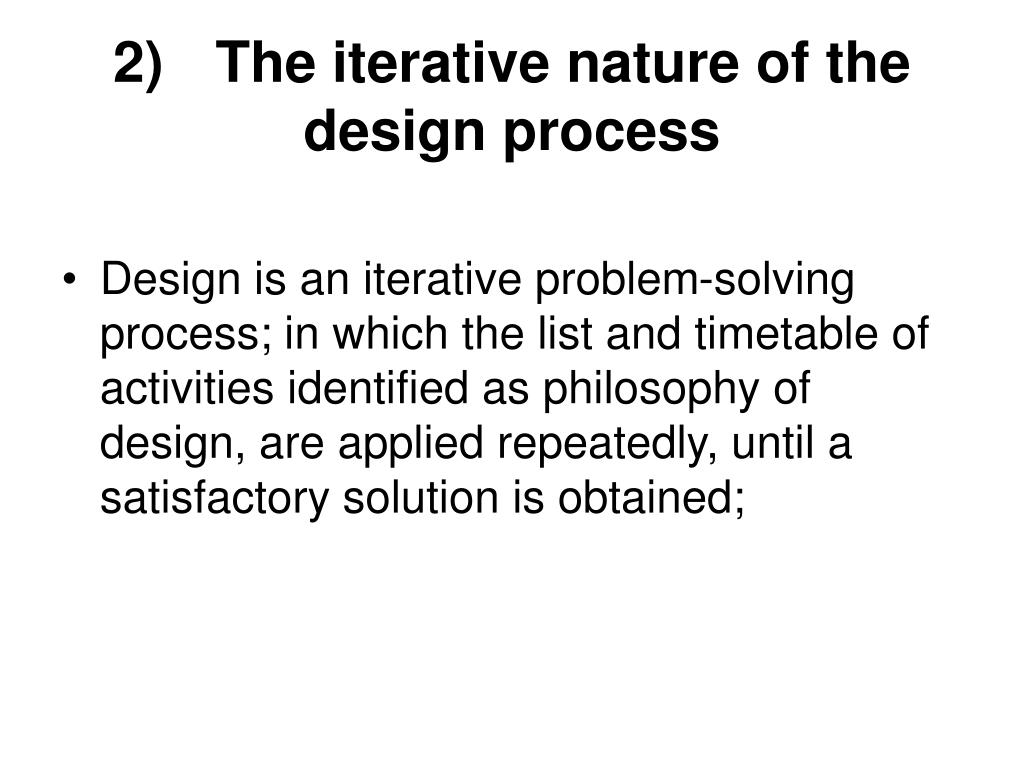 2) The iterative nature of the design process

• Design is an iterative problem-solving process; in which the list and timetable of activities identified as philosophy of design, are applied repeatedly, until a satisfactory solution is obtained;